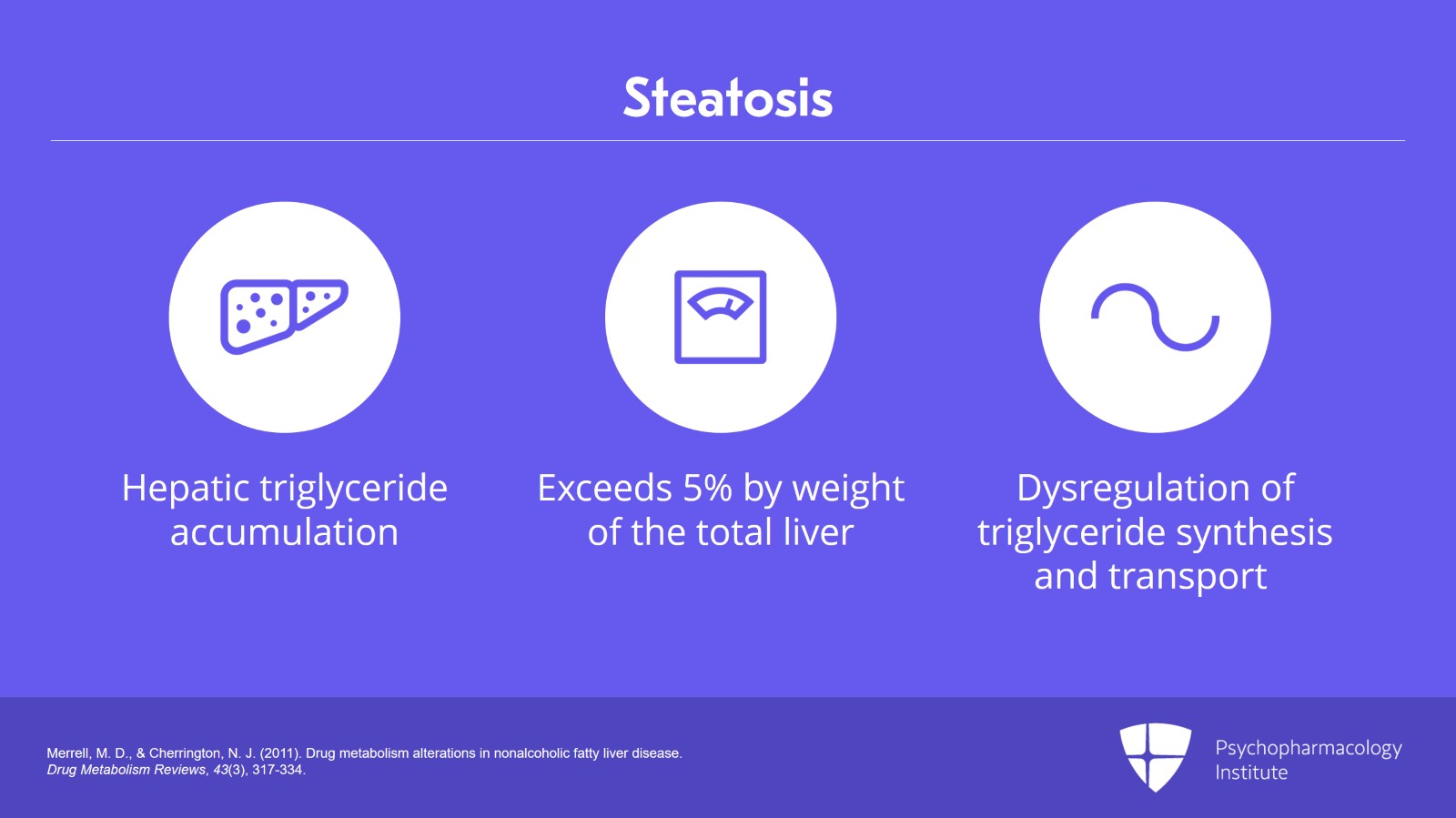 Steatosis

Hepatic triglyceride accumulation

Exceeds 5% by weight of the total liver

Dysregulation of triglyceride synthesis and transport

Merrell, M. D., & Cherrington, N. J. (2011). Drug metabolism alterations in nonalcoholic fatty liver disease. Drug Metabolism Reviews, 43(3), 317-334.

Psychopharmacology Institute